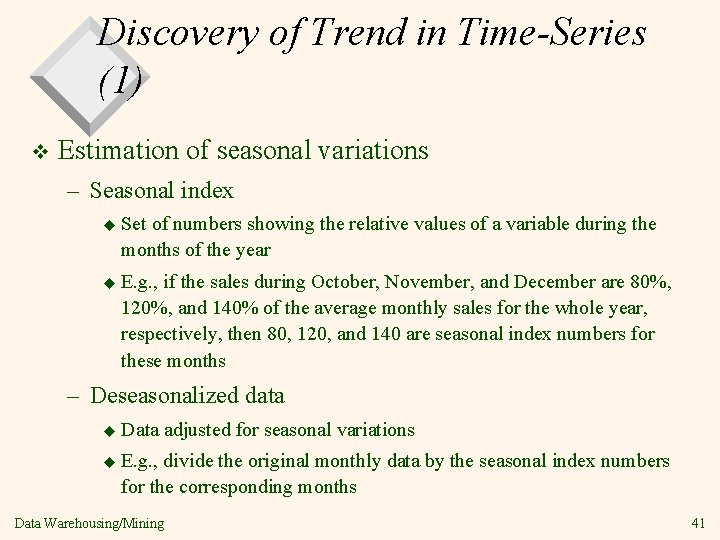 Discovery of Trend in Time-Series (1)

❖ Estimation of seasonal variations

– Seasonal index

◆ Set of numbers showing the relative values of a variable during the months of the year

◆ E.g., if the sales during October, November, and December are 80%, 120%, and 140% of the average monthly sales for the whole year, respectively, then 80, 120, and 140 are seasonal index numbers for these months

– Deseasonalized data

◆ Data adjusted for seasonal variations

◆ E.g., divide the original monthly data by the seasonal index numbers for the corresponding months

Data Warehousing/Mining

41